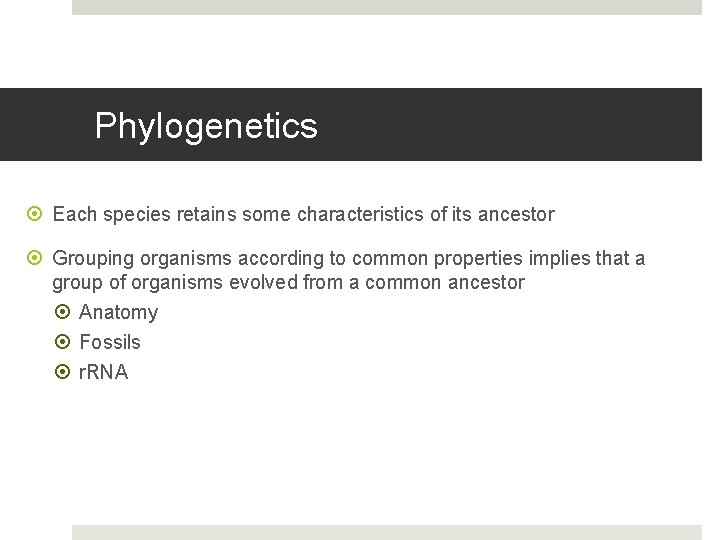 Phylogenetics

Each species retains some characteristics of its ancestor

Grouping organisms according to common properties implies that a group of organisms evolved from a common ancestor

Anatomy

Fossils

rRNA